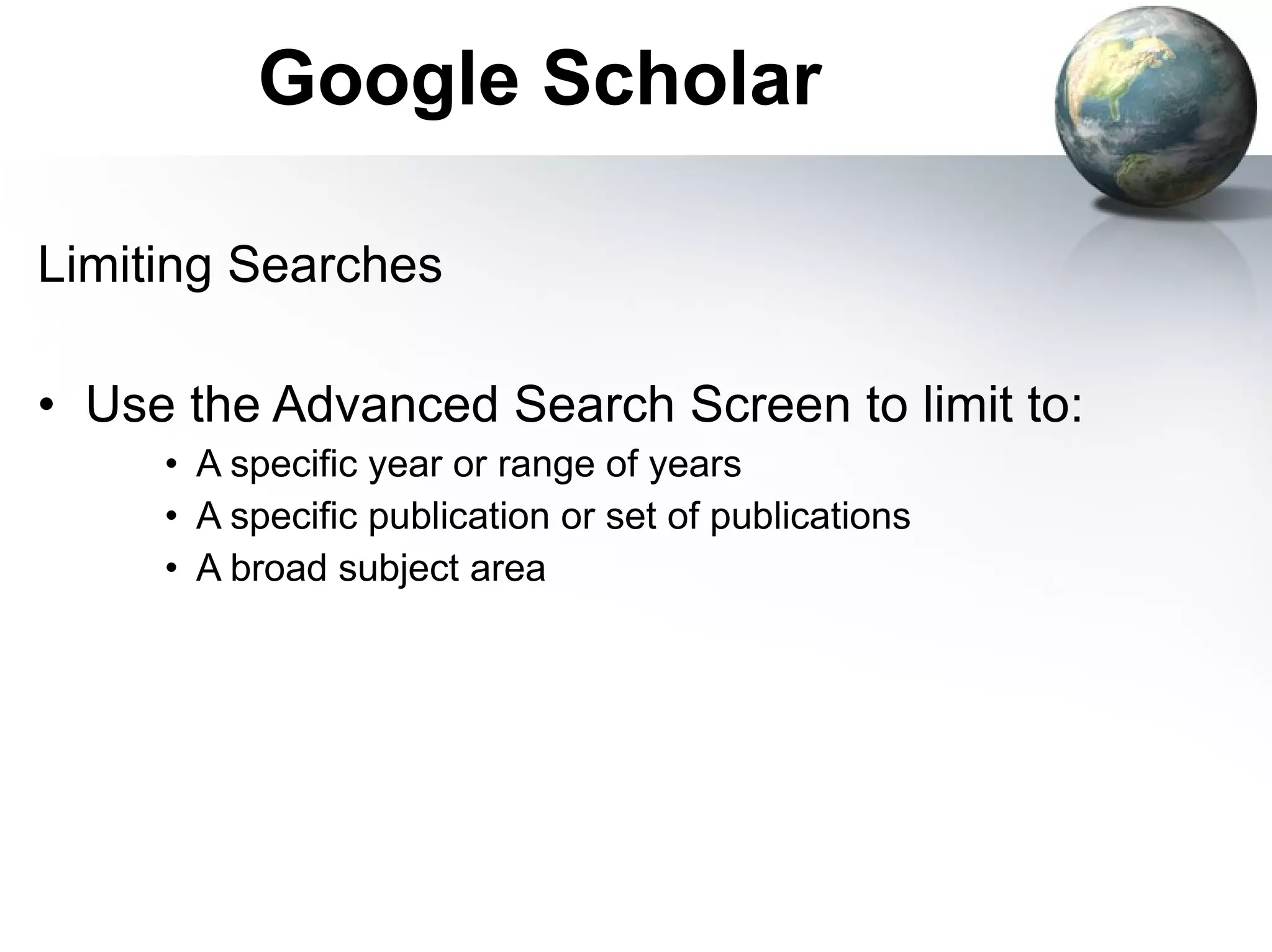 Google Scholar

Limiting Searches

• Use the Advanced Search Screen to limit to:
  • A specific year or range of years
  • A specific publication or set of publications
  • A broad subject area